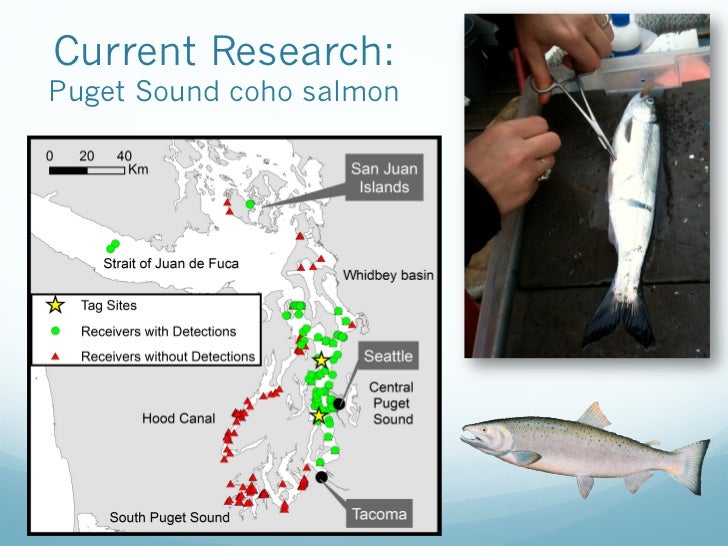 Current Research:
Puget Sound coho salmon

0 20 40
Km

San Juan Islands

Strait of Juan de Fuca

Whidbey basin

Tag Sites
Receivers with Detections
Receivers without Detections

Seattle

Central Puget Sound

Hood Canal

South Puget Sound

Tacoma